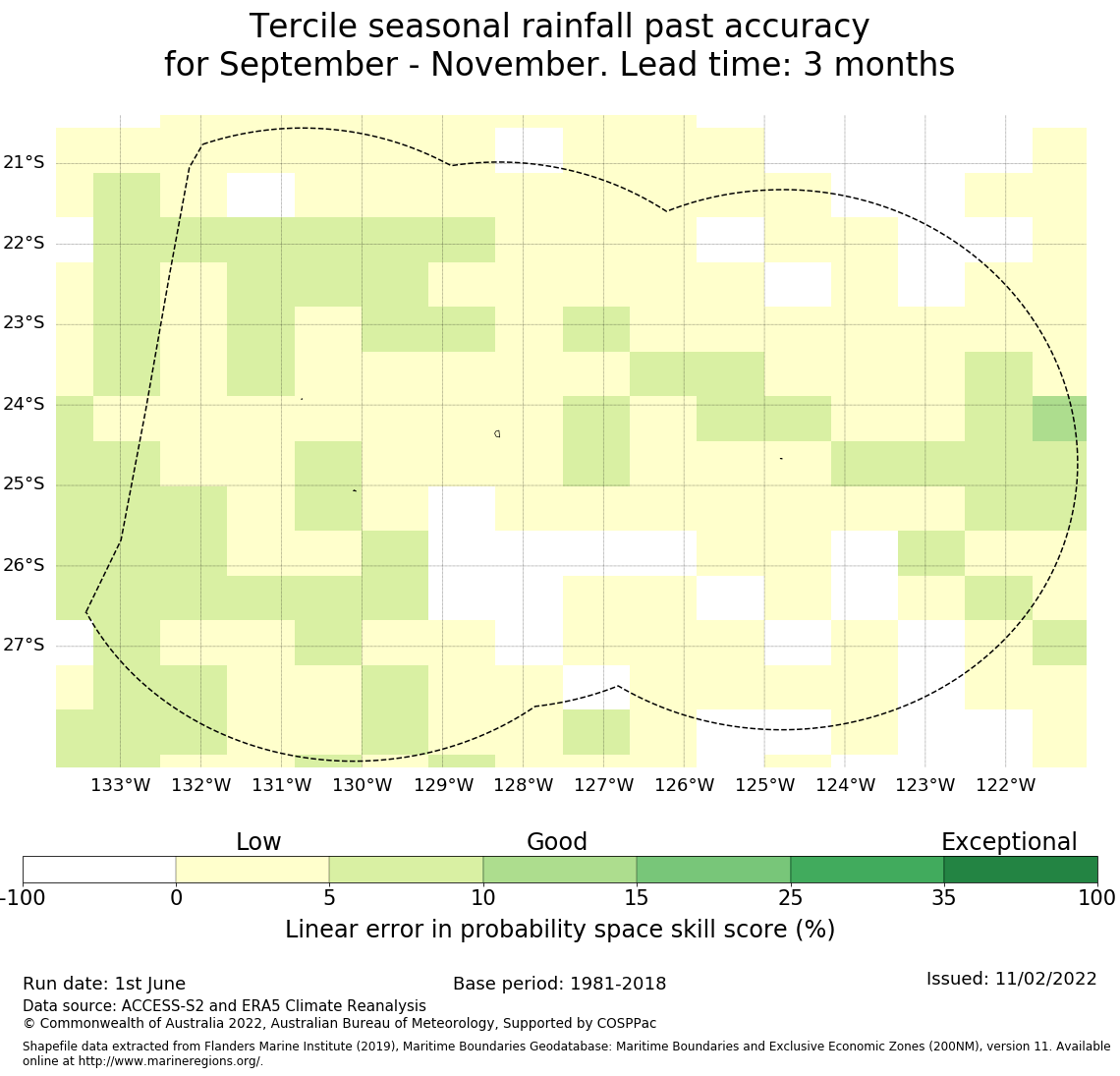 Tercile seasonal rainfall past accuracy
for September - November. Lead time: 3 months

21°S
22°S
23°S
24°S
25°S
26°S
27°S

133°W 132°W 131°W 130°W 129°W 128°W 127°W 126°W 125°W 124°W 123°W 122°W

Low Good Exceptional

-100 0 5 10 15 25 35 100

Linear error in probability space skill score (%)

Run date: 1st June
Base period: 1981-2018
Issued: 11/02/2022
Data source: ACCESS-S2 and ERA5 Climate Reanalysis
© Commonwealth of Australia 2022, Australian Bureau of Meteorology, Supported by COSPPac

Shapefile data extracted from Flanders Marine Institute (2019), Maritime Boundaries Geodatabase: Maritime Boundaries and Exclusive Economic Zones (200NM), version 11. Available online at http://www.marineregions.org/.